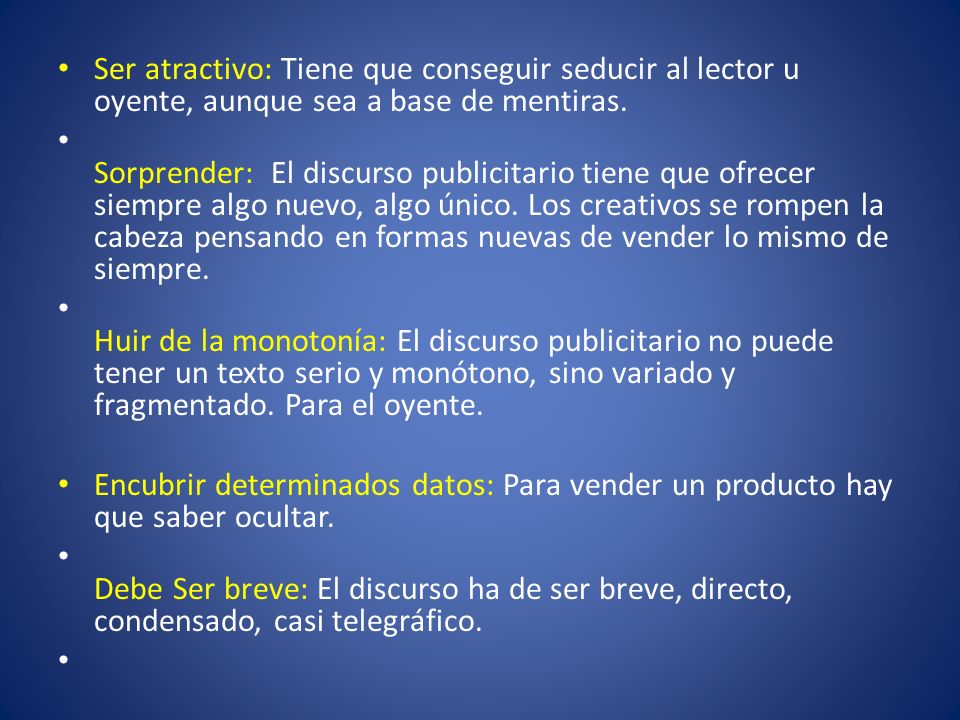 • Ser atractivo: Tiene que conseguir seducir al lector u oyente, aunque sea a base de mentiras.

•

Sorprender: El discurso publicitario tiene que ofrecer siempre algo nuevo, algo único. Los creativos se rompen la cabeza pensando en formas nuevas de vender lo mismo de siempre.

•

Huir de la monotonía: El discurso publicitario no puede tener un texto serio y monótono, sino variado y fragmentado. Para el oyente.

• Encubrir determinados datos: Para vender un producto hay que saber ocultar.

•

Debe Ser breve: El discurso ha de ser breve, directo, condensado, casi telegráfico.

•